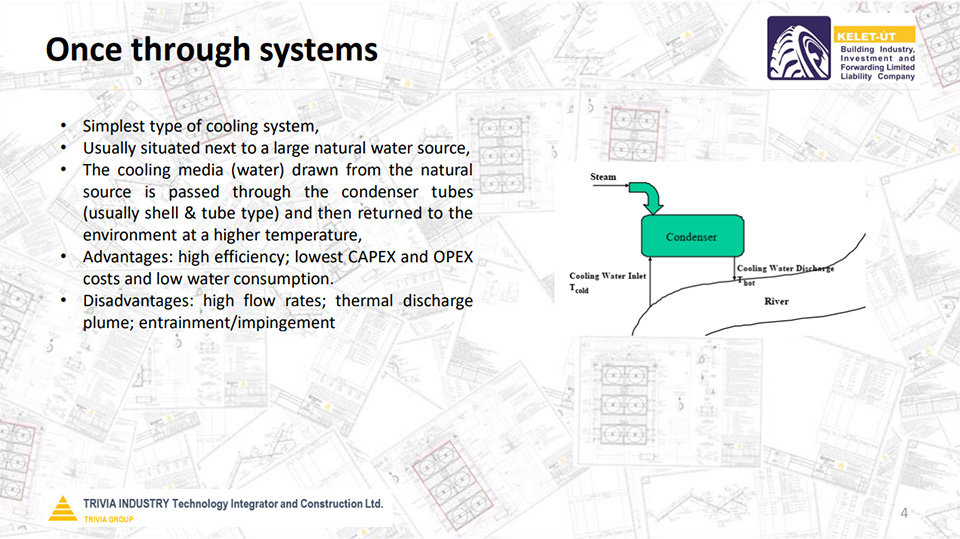 Once through systems

KELET-ÚT
Building Industry, Investment and Forwarding Limited Liability Company

- Simplest type of cooling system,
- Usually situated next to a large natural water source,
- The cooling media (water) drawn from the natural source is passed through the condenser tubes (usually shell & tube type) and then returned to the environment at a higher temperature,
- Advantages: high efficiency; lowest CAPEX and OPEX costs and low water consumption.
- Disadvantages: high flow rates; thermal discharge plume; entrainment/impingement

Steam
Condenser
Cooling Water Inlet
$T_{cold}$
Cooling Water Discharge
$T_{hot}$
River

TRIVIA INDUSTRY Technology Integrator and Construction Ltd.
TRIVIA GROUP

4